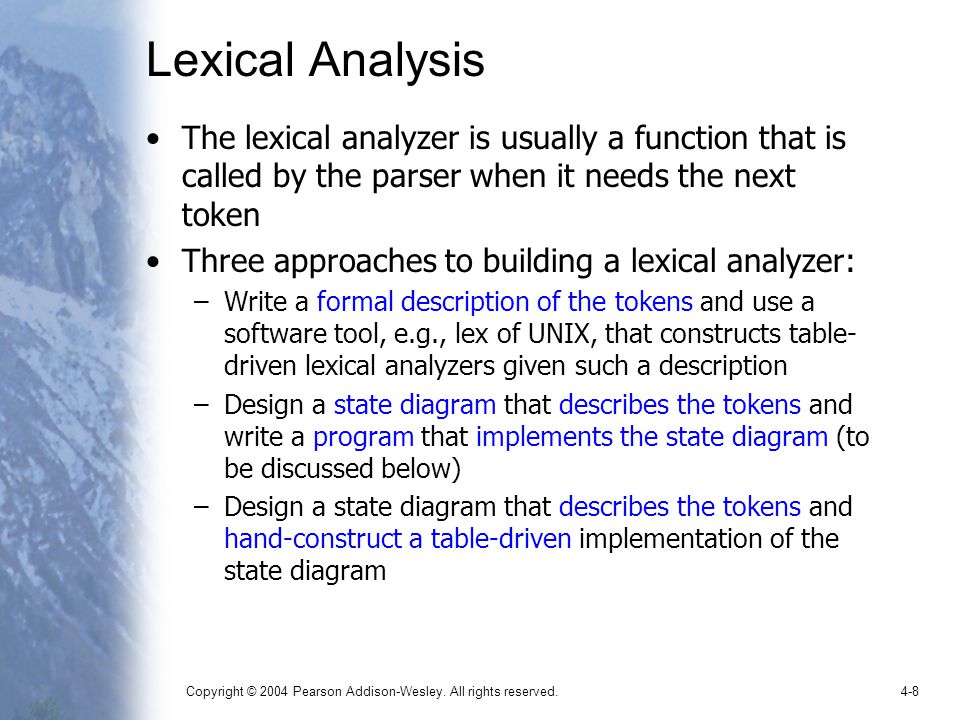 Lexical Analysis

• The lexical analyzer is usually a function that is called by the parser when it needs the next token

• Three approaches to building a lexical analyzer:
  – Write a formal description of the tokens and use a software tool, e.g., lex of UNIX, that constructs table-driven lexical analyzers given such a description
  – Design a state diagram that describes the tokens and write a program that implements the state diagram (to be discussed below)
  – Design a state diagram that describes the tokens and hand-construct a table-driven implementation of the state diagram

Copyright © 2004 Pearson Addison-Wesley. All rights reserved.

4-8